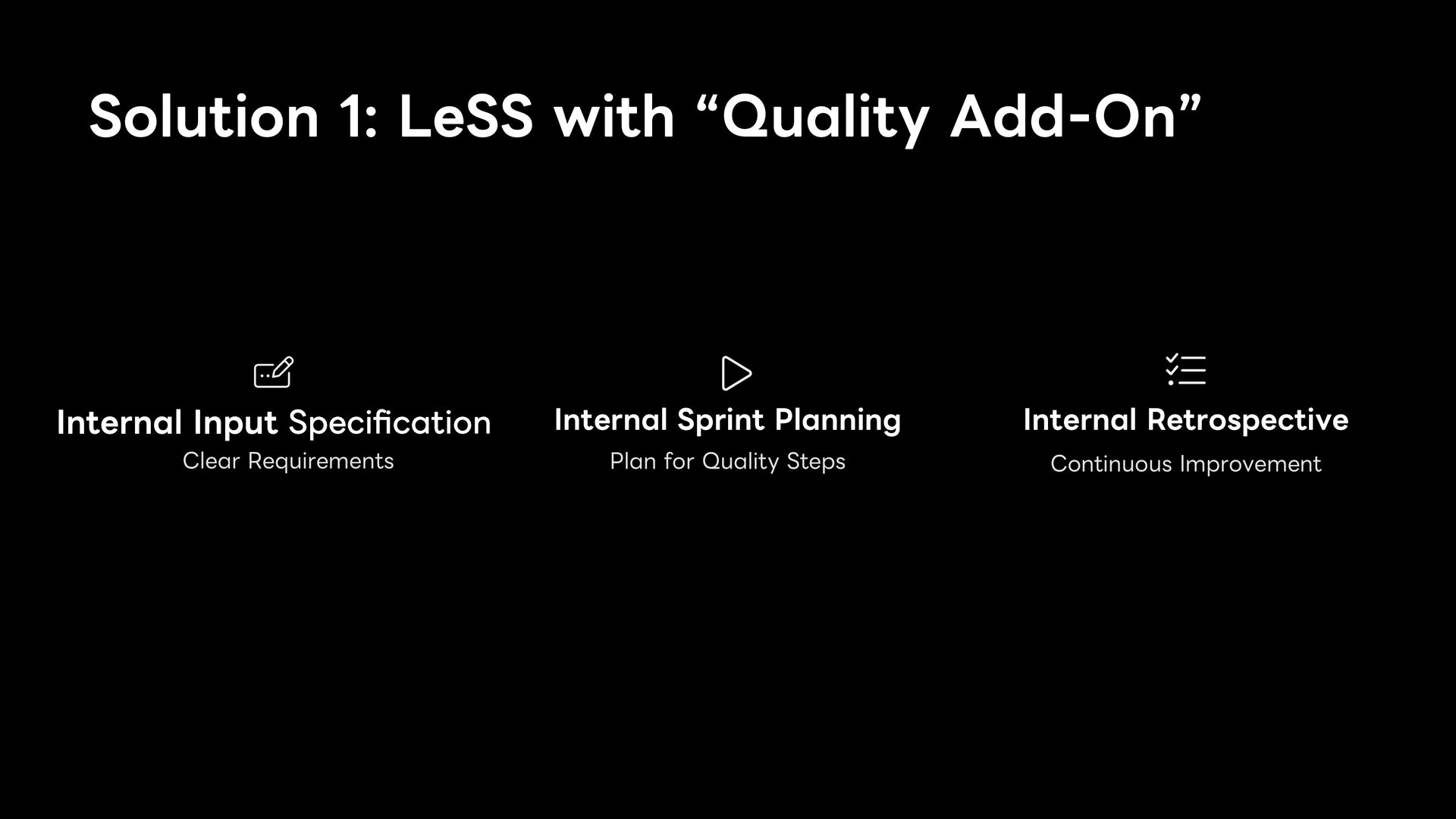 Solution 1: LeSS with “Quality Add-On”

Internal Input Specification
Clear Requirements

Internal Sprint Planning
Plan for Quality Steps

Internal Retrospective
Continuous Improvement